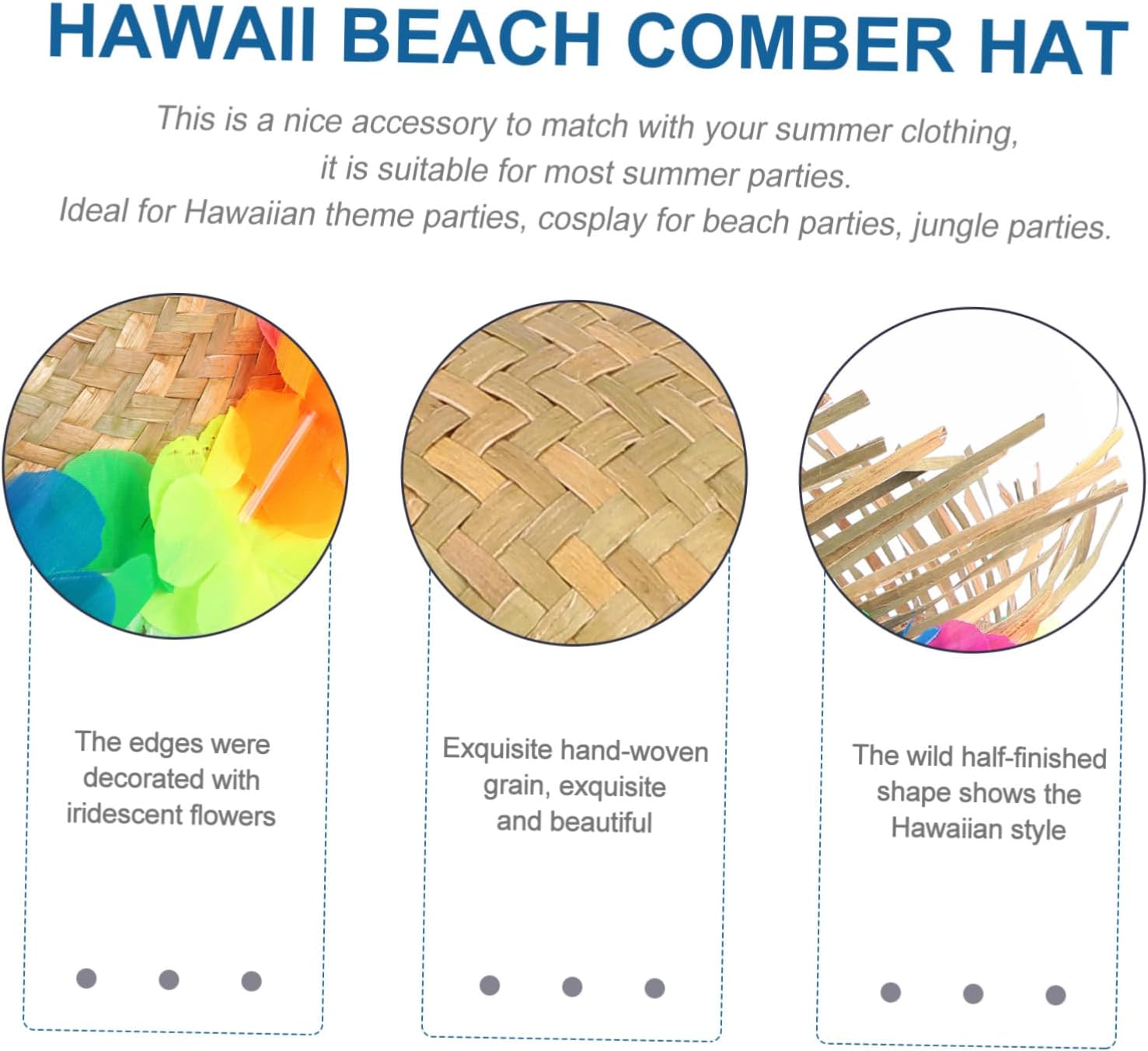 HAWAII BEACH COMBER HAT

This is a nice accessory to match with your summer clothing, it is suitable for most summer parties. Ideal for Hawaiian theme parties, cosplay for beach parties, jungle parties.

The edges were decorated with iridescent flowers

Exquisite hand-woven grain, exquisite and beautiful

The wild half-finished shape shows the Hawaiian style